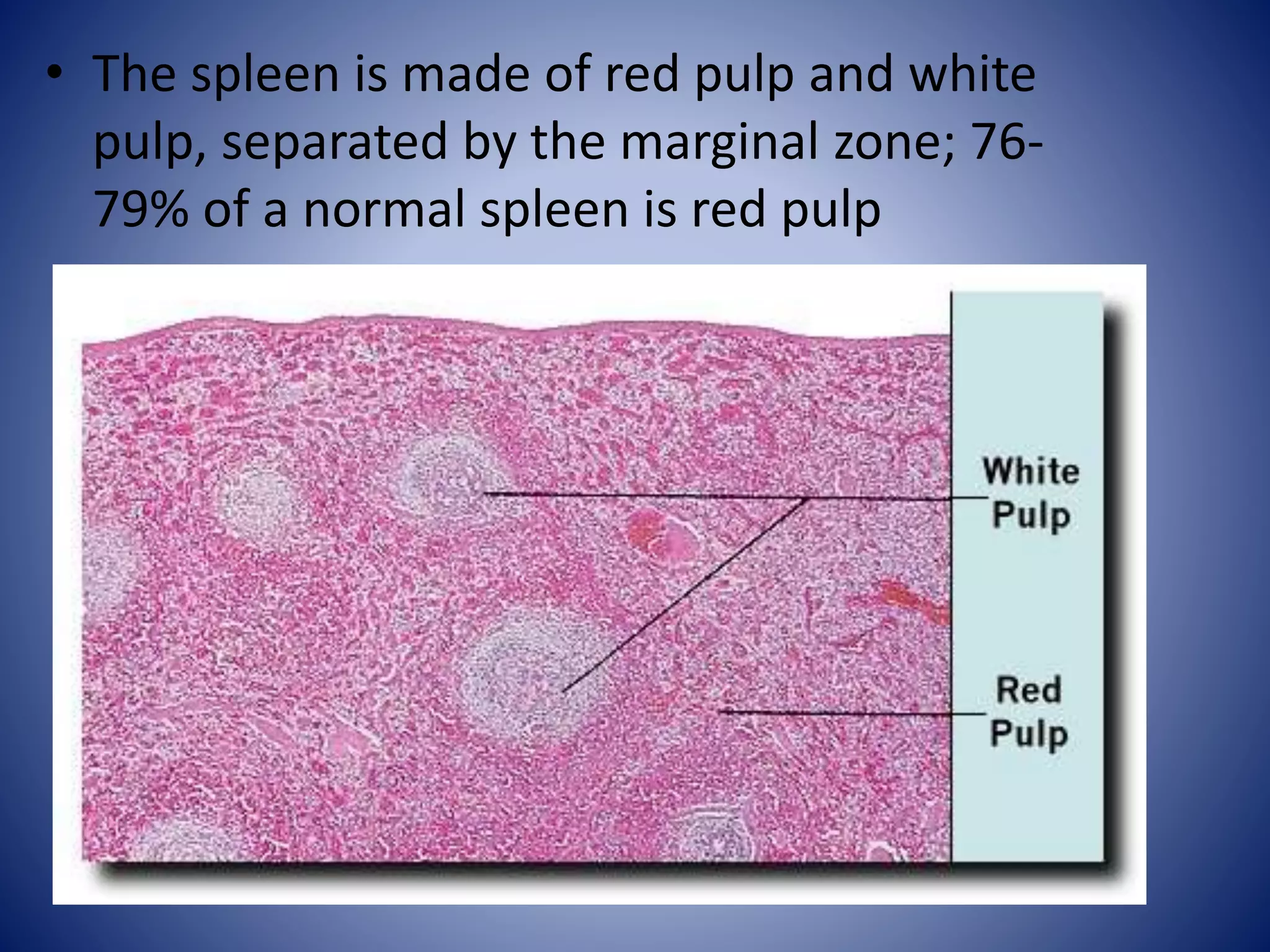 • The spleen is made of red pulp and white pulp, separated by the marginal zone; 76-79% of a normal spleen is red pulp

White Pulp

Red Pulp